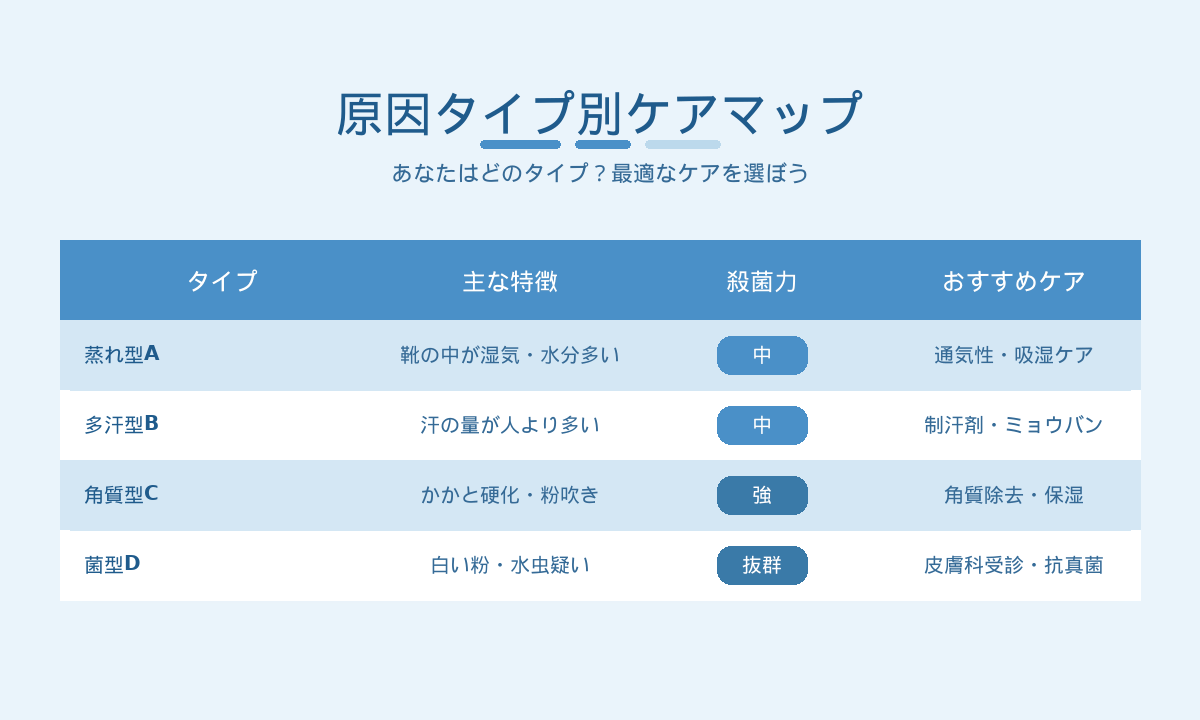 原因タイプ別ケアマップ

あなたはどのタイプ？最適なケアを選ぼう

| タイプ | 主な特徴 | 殺菌力 | おすすめケア |
|---|---|---|---|
| 蒸れ型A | 靴の中が湿気・水分多い | 中 | 通気性・吸湿ケア |
| 多汗型B | 汗の量が人より多い | 中 | 制汗剤・ミョウバン |
| 角質型C | かかと硬化・粉吹き | 強 | 角質除去・保湿 |
| 菌型D | 白い粉・水虫疑い | 抜群 | 皮膚科受診・抗真菌 |